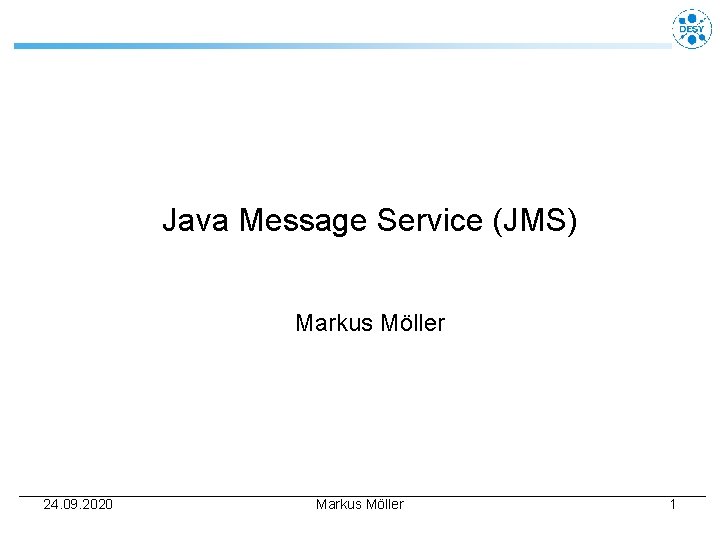 DESY

Java Message Service (JMS)

Markus Möller

24.09.2020 Markus Möller 1